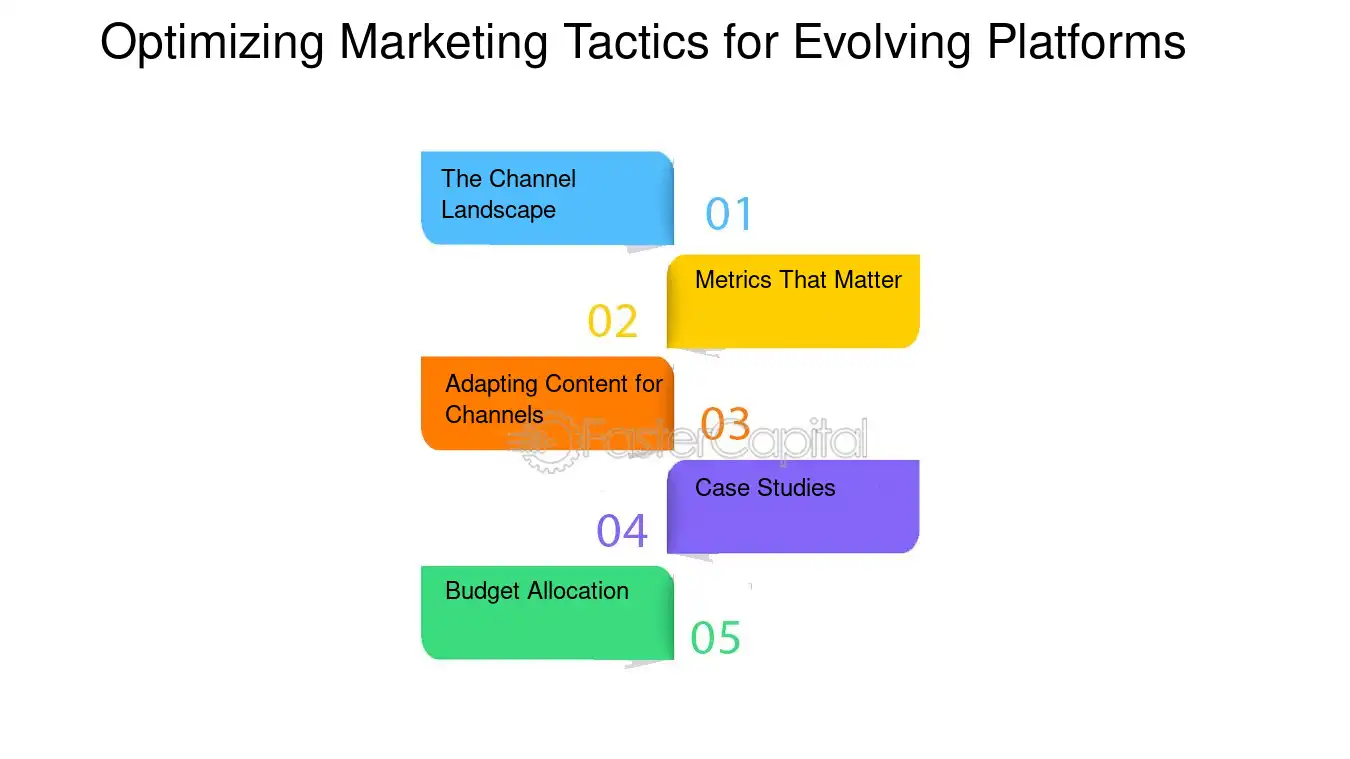 Optimizing Marketing Tactics for Evolving Platforms

The Channel Landscape

01

Metrics That Matter

02

Adapting Content for Channels

03

FasterCapital

Case Studies

04

Budget Allocation

05